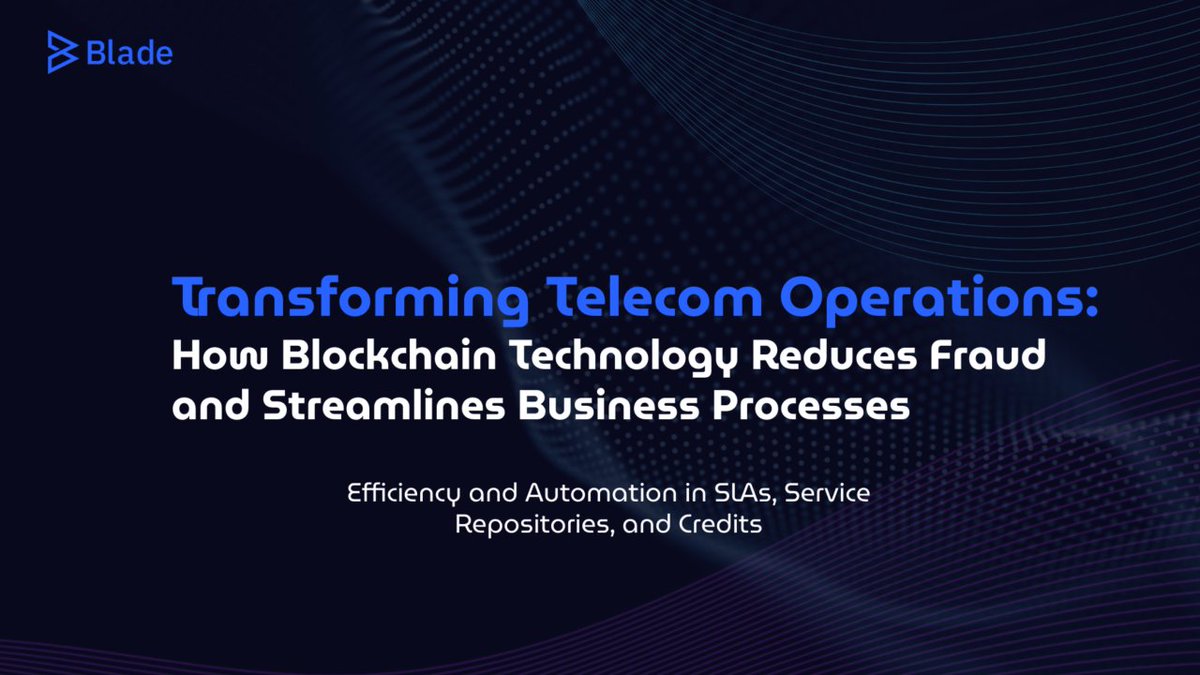 Blade

Transforming Telecom Operations:
How Blockchain Technology Reduces Fraud and Streamlines Business Processes

Efficiency and Automation in SLAs, Service Repositories, and Credits